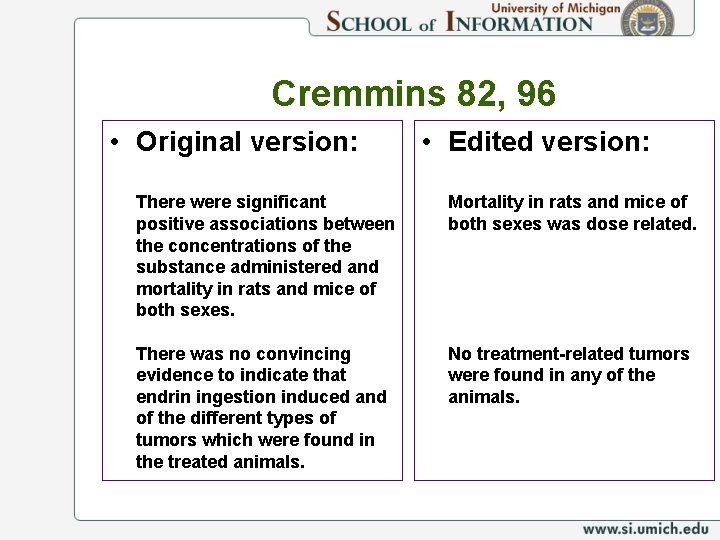 University of Michigan
SCHOOL of INFORMATION

Cremmins 82, 96

• Original version:

There were significant positive associations between the concentrations of the substance administered and mortality in rats and mice of both sexes.

There was no convincing evidence to indicate that endrin ingestion induced and of the different types of tumors which were found in the treated animals.

• Edited version:

Mortality in rats and mice of both sexes was dose related.

No treatment-related tumors were found in any of the animals.

www.si.umich.edu